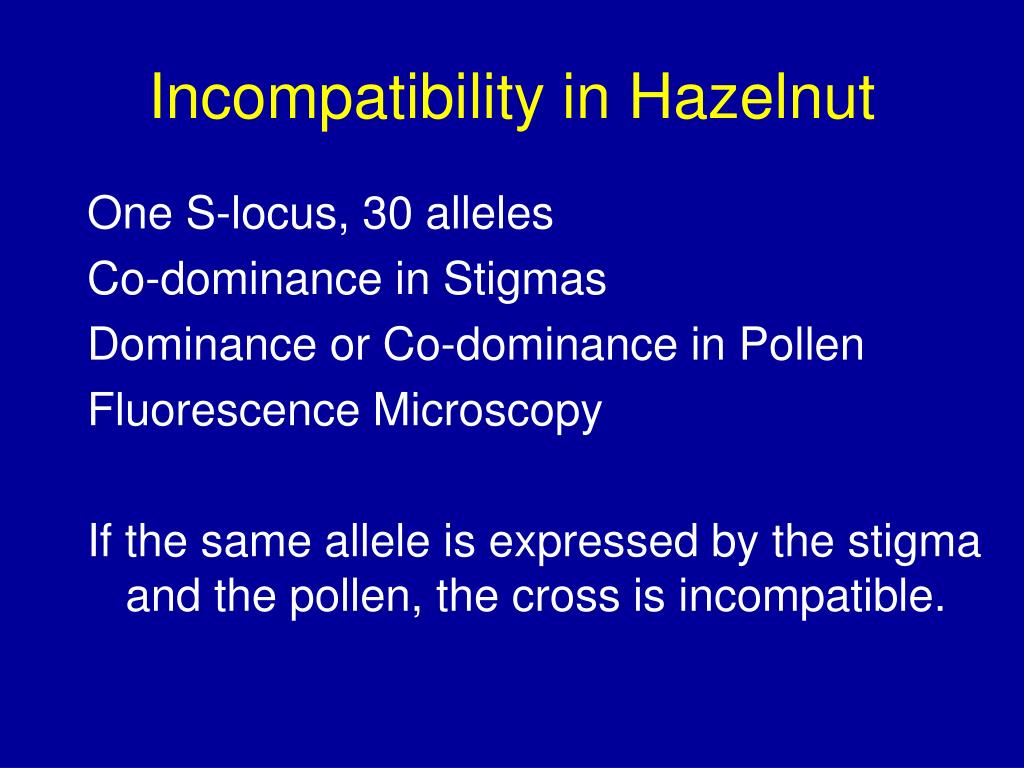 Incompatibility in Hazelnut

One S-locus, 30 alleles
Co-dominance in Stigmas
Dominance or Co-dominance in Pollen
Fluorescence Microscopy

If the same allele is expressed by the stigma and the pollen, the cross is incompatible.